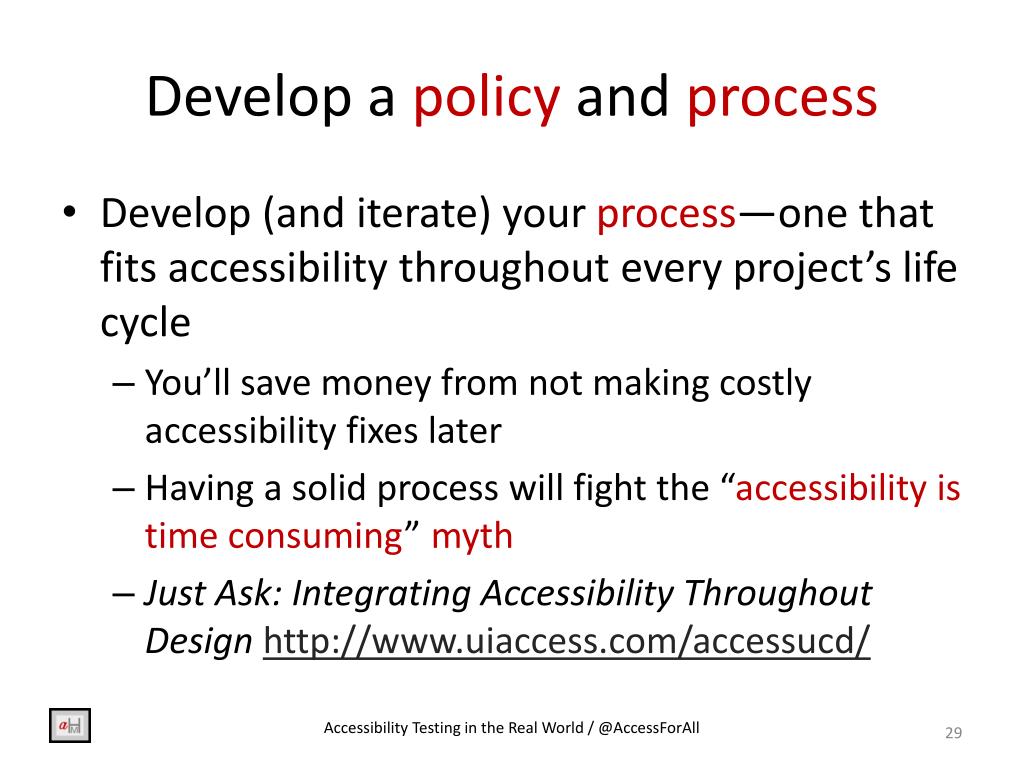 Develop a policy and process

• Develop (and iterate) your process—one that fits accessibility throughout every project's life cycle
– You'll save money from not making costly accessibility fixes later
– Having a solid process will fight the "accessibility is time consuming" myth
– Just Ask: Integrating Accessibility Throughout Design http://www.uiaccess.com/accessucd/

Accessibility Testing in the Real World / @AccessForAll

29